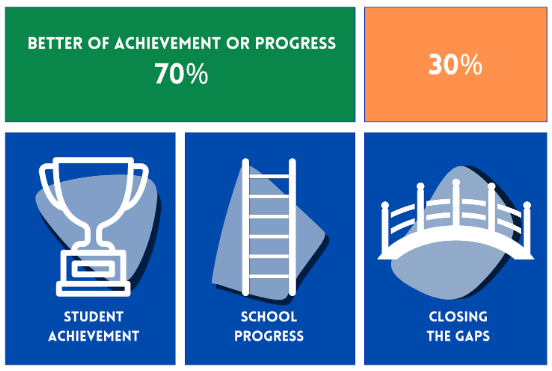 BETTER OF ACHIEVEMENT OR PROGRESS
70%

30%

STUDENT ACHIEVEMENT

SCHOOL PROGRESS

CLOSING THE GAPS